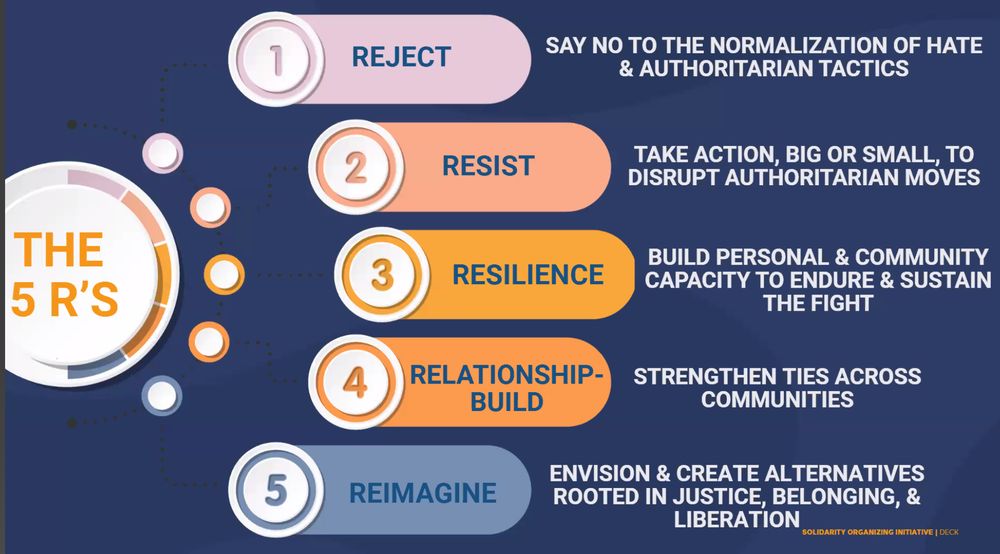 THE 5 R'S

1 REJECT
SAY NO TO THE NORMALIZATION OF HATE & AUTHORITARIAN TACTICS

2 RESIST
TAKE ACTION, BIG OR SMALL, TO DISRUPT AUTHORITARIAN MOVES

3 RESILIENCE
BUILD PERSONAL & COMMUNITY CAPACITY TO ENDURE & SUSTAIN THE FIGHT

4 RELATIONSHIP-BUILD
STRENGTHEN TIES ACROSS COMMUNITIES

5 REIMAGINE
ENVISION & CREATE ALTERNATIVES ROOTED IN JUSTICE, BELONGING, & LIBERATION

SOLIDARITY ORGANIZING INITIATIVE | DECK